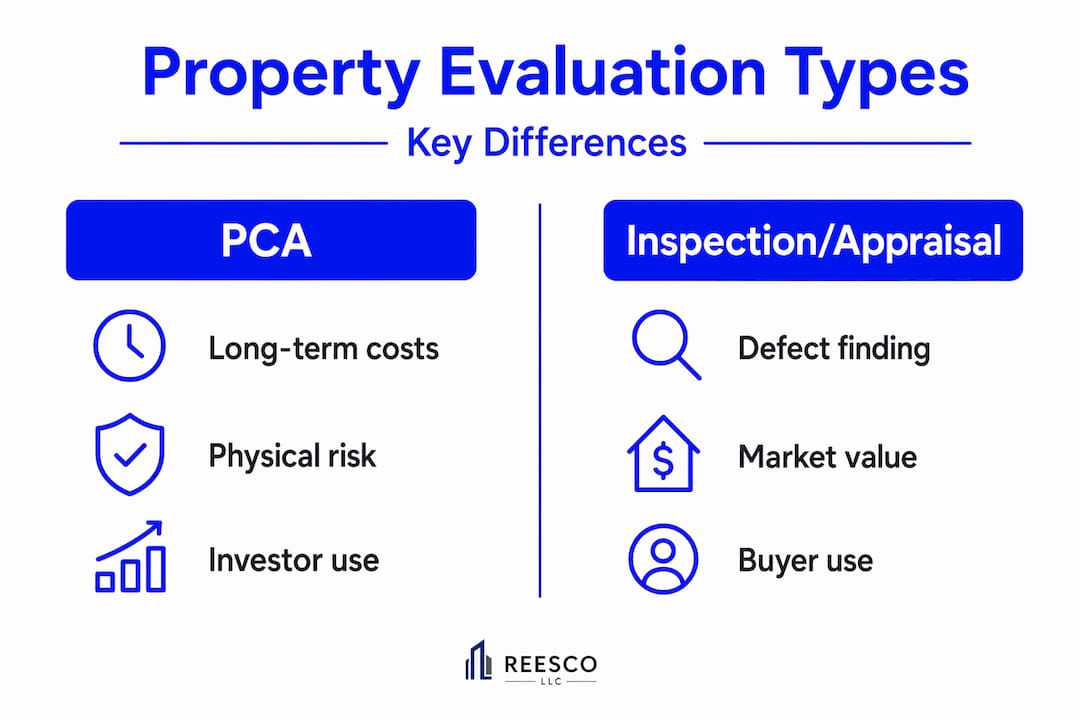 Property Evaluation Types

Key Differences

PCA

Long-term costs

Physical risk

Investor use

Inspection/Appraisal

Defect finding

$

Market value

Buyer use

REESCO
LLC